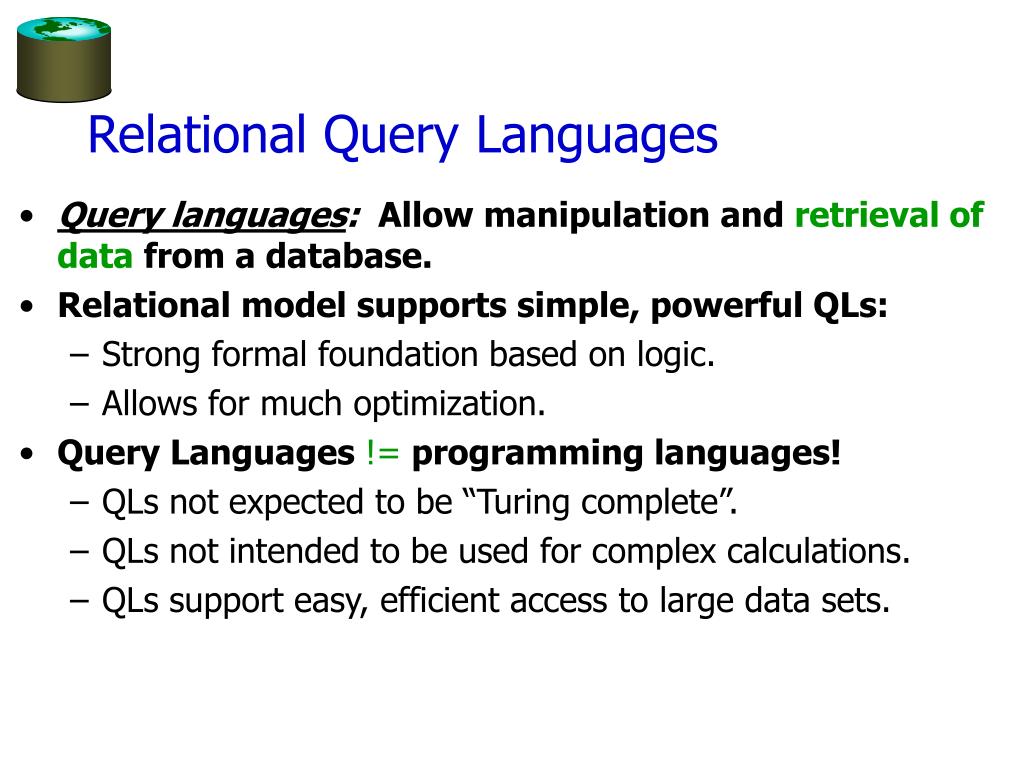 Relational Query Languages

• Query languages: Allow manipulation and retrieval of data from a database.
• Relational model supports simple, powerful QLs:
– Strong formal foundation based on logic.
– Allows for much optimization.
• Query Languages != programming languages!
– QLs not expected to be “Turing complete”.
– QLs not intended to be used for complex calculations.
– QLs support easy, efficient access to large data sets.